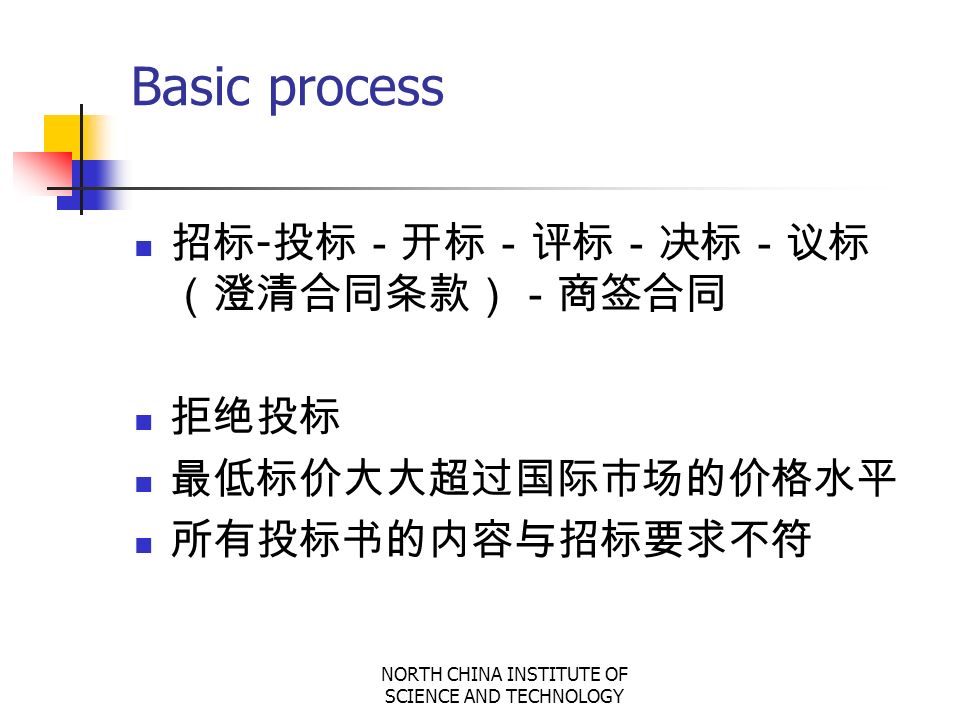 Basic process

- 招标-投标 - 开标 - 评标 - 决标 - 议标（澄清合同条款） - 商签合同

- 拒绝投标
- 最低标价大大超过国际市场的价格水平
- 所有投标书的内容与招标要求不符

NORTH CHINA INSTITUTE OF SCIENCE AND TECHNOLOGY